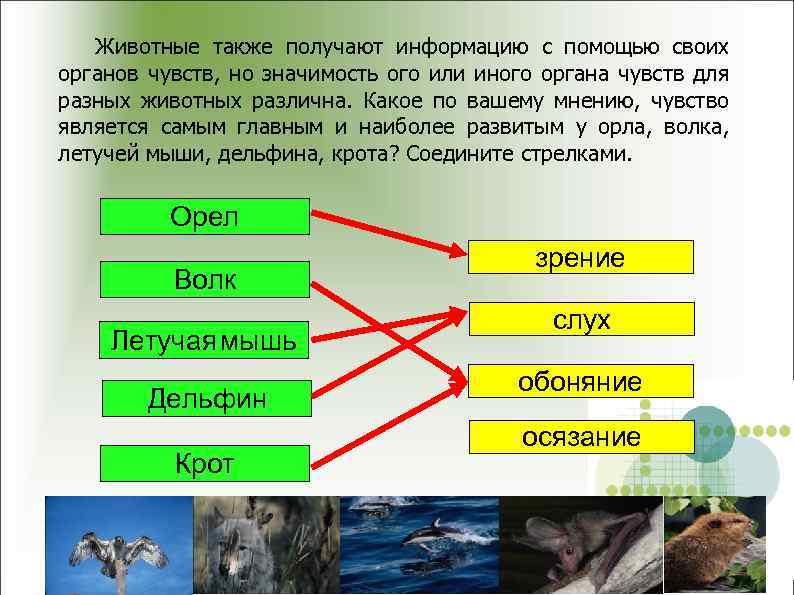 Животные также получают информацию с помощью своих органов чувств, но значимость ого или иного органа чувств для разных животных различна. Какое по вашему мнению, чувство является самым главным и наиболее развитым у орла, волка, летучей мыши, дельфина, крота? Соедините стрелками.

Орел
Волк
Летучая мышь
Дельфин
Крот

зрение
слух
обоняние
осязание